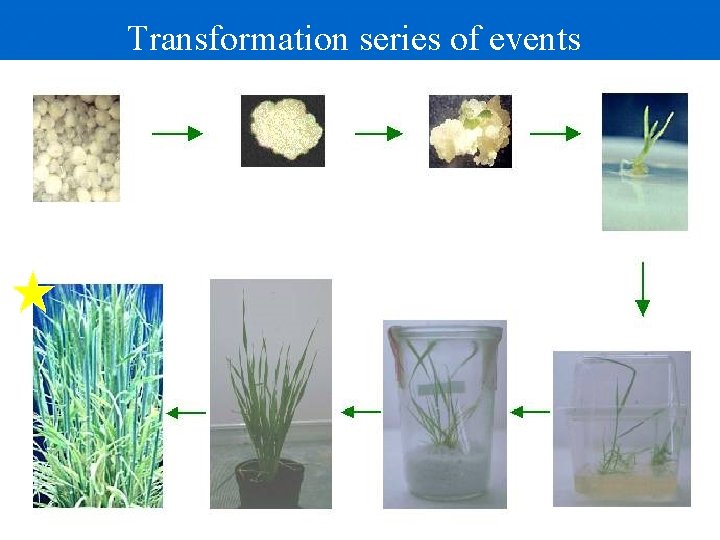 Transformation series of events